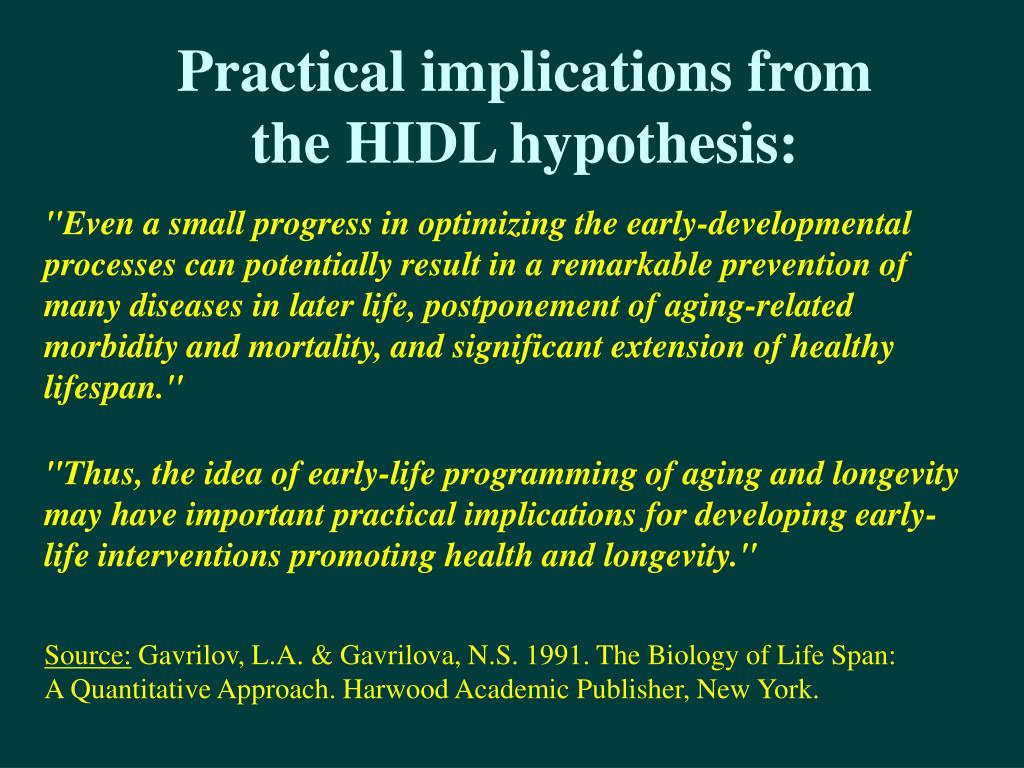 Practical implications from the HIDL hypothesis:

"Even a small progress in optimizing the early-developmental processes can potentially result in a remarkable prevention of many diseases in later life, postponement of aging-related morbidity and mortality, and significant extension of healthy lifespan."

"Thus, the idea of early-life programming of aging and longevity may have important practical implications for developing early-life interventions promoting health and longevity."

Source: Gavrilov, L.A. & Gavrilova, N.S. 1991. The Biology of Life Span: A Quantitative Approach. Harwood Academic Publisher, New York.